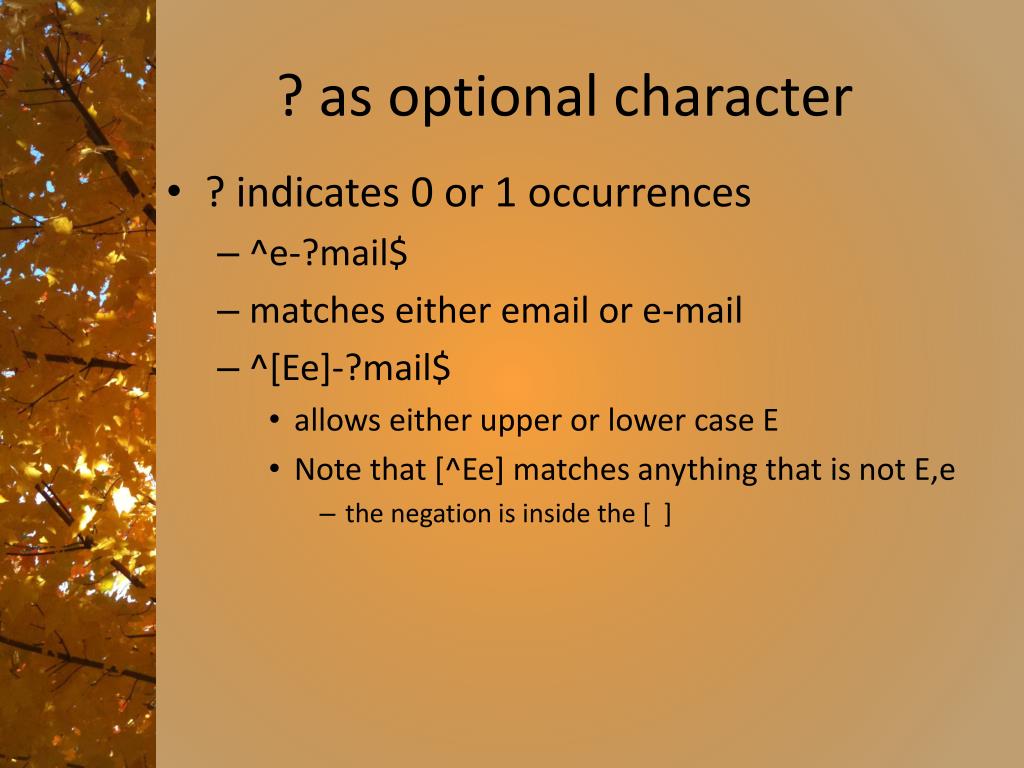 ? as optional character

• ? indicates 0 or 1 occurrences
– ^e-?mail$
– matches either email or e-mail
– ^[Ee]-?mail$
• allows either upper or lower case E
• Note that [^Ee] matches anything that is not E,e
– the negation is inside the [ ]